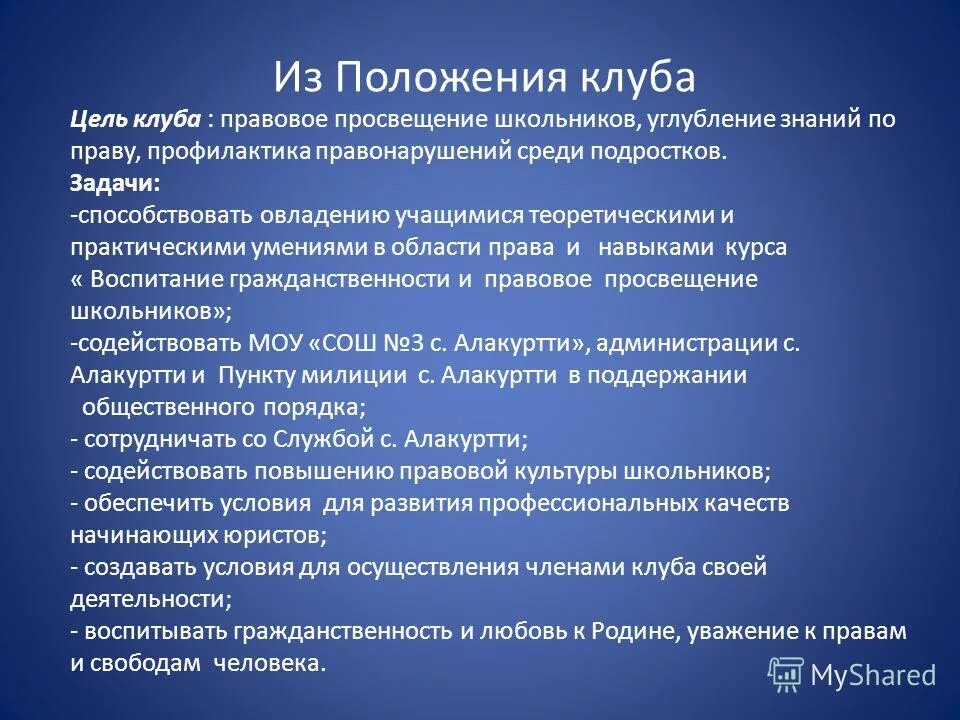 Из Положения клуба

Цель клуба : правовое просвещение школьников, углубление знаний по праву, профилактика правонарушений среди подростков.

Задачи:

-способствовать овладению учащимися теоретическими и практическими умениями в области права и навыками курса « Воспитание гражданственности и правовое просвещение школьников»;

-содействовать МОУ «СОШ №3 с. Алакуртти», администрации с. Алакуртти и Пункту милиции с. Алакуртти в поддержании общественного порядка;

- сотрудничать со Службой с. Алакуртти;

- содействовать повышению правовой культуры школьников;

- обеспечить условия для развития профессиональных качеств начинающих юристов;

- создавать условия для осуществления членами клуба своей деятельности;

- воспитывать гражданственность и любовь к Родине, уважение к правам и свободам человека.

MyShared